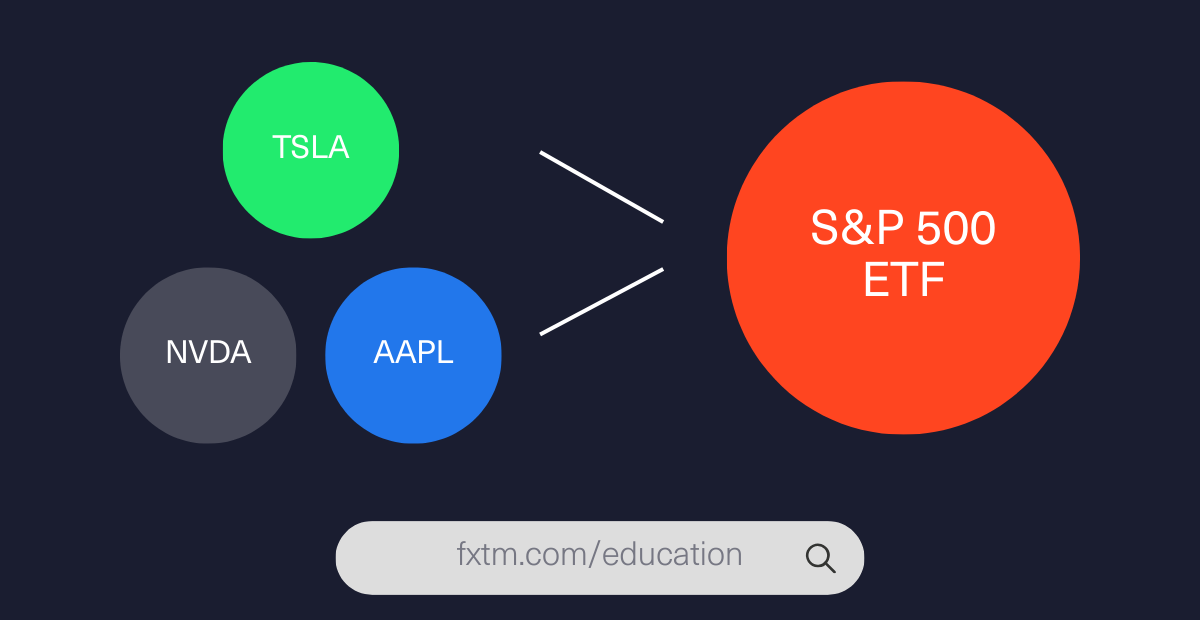 TSLA

NVDA

AAPL

S&P 500
ETF

fxtm.com/education